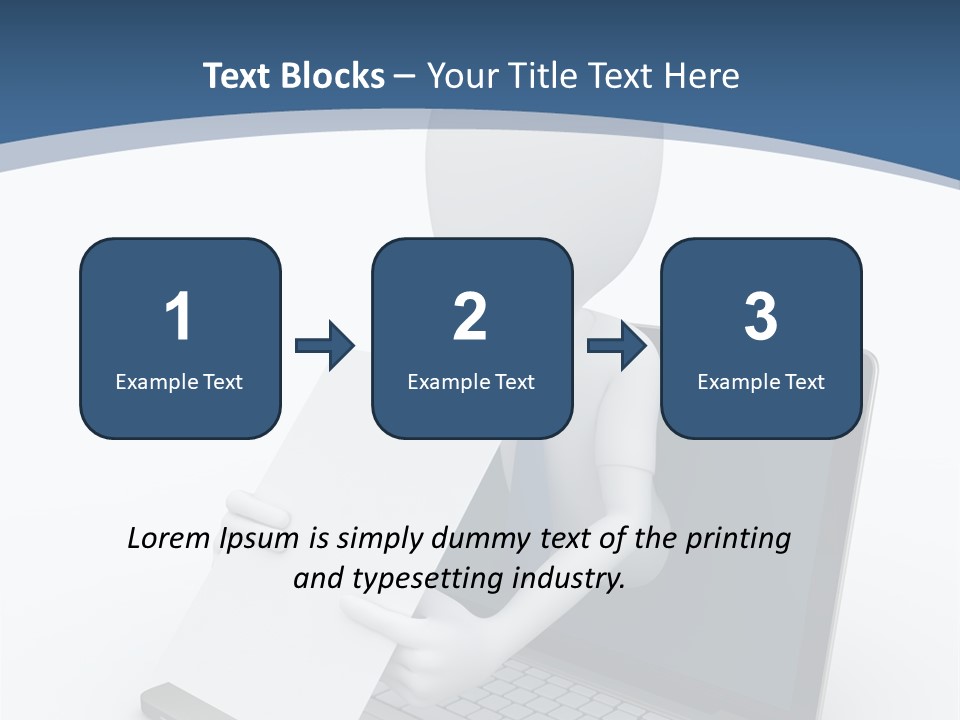 Text Blocks – Your Title Text Here

1
Example Text

2
Example Text

3
Example Text

Lorem Ipsum is simply dummy text of the printing and typesetting industry.